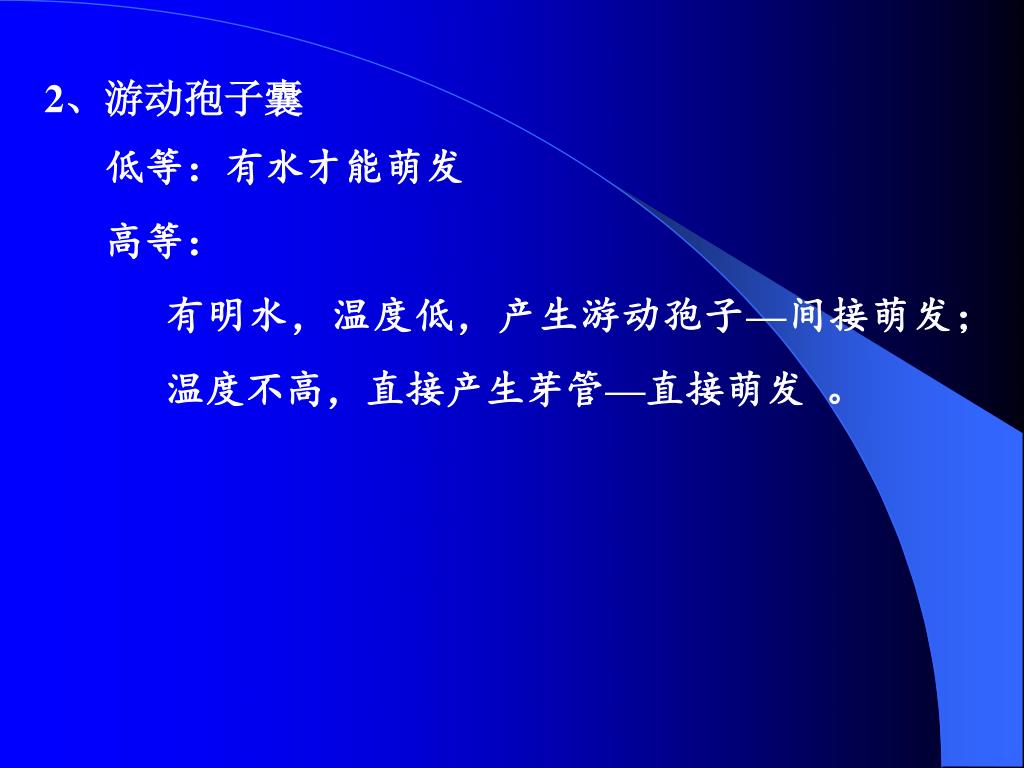 2、游动孢子囊

低等：有水才能萌发

高等：

有明水，温度低，产生游动孢子—间接萌发；

温度不高，直接产生芽管—直接萌发 。